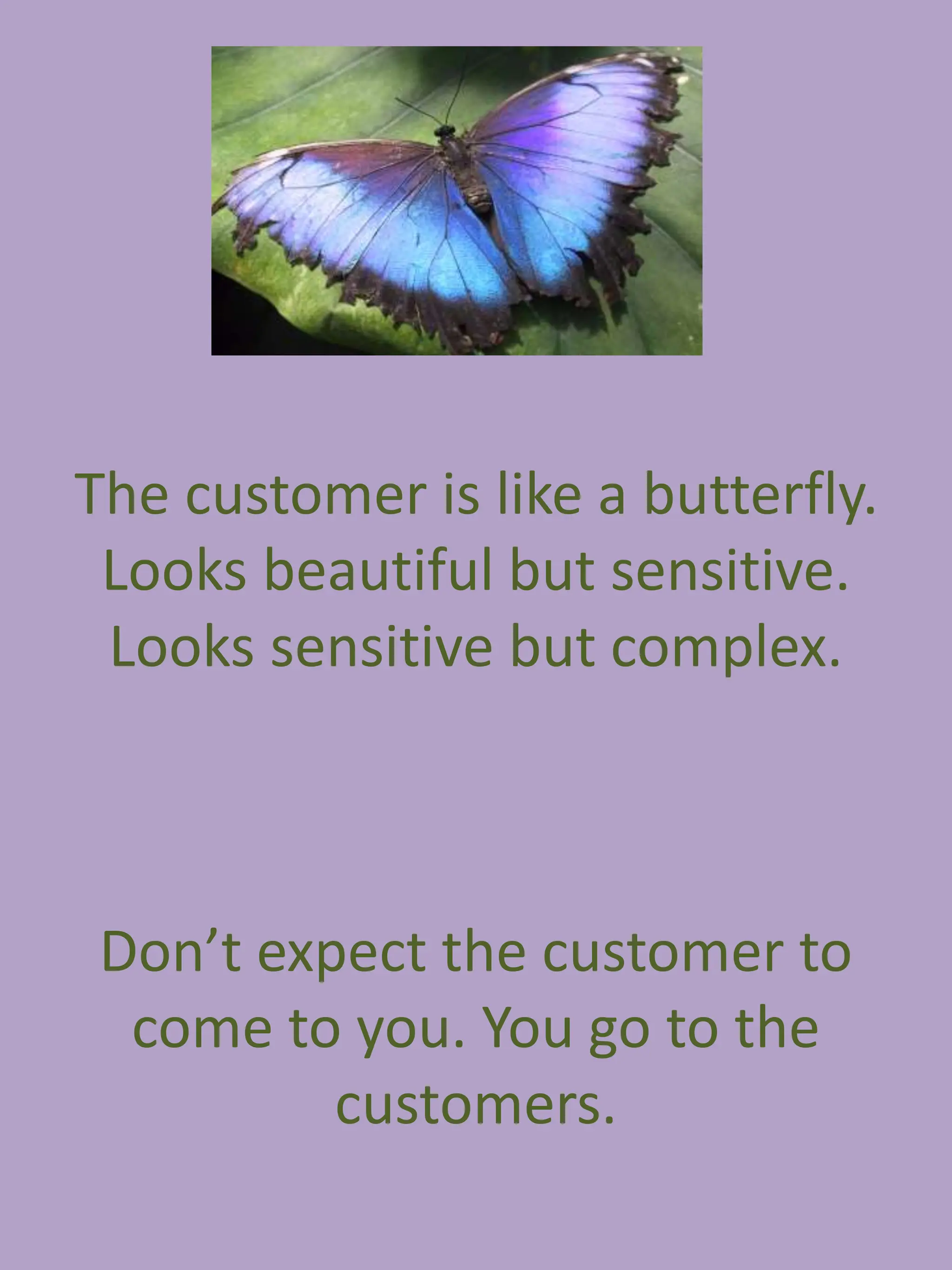 The customer is like a butterfly. Looks beautiful but sensitive. Looks sensitive but complex.

Don’t expect the customer to come to you. You go to the customers.